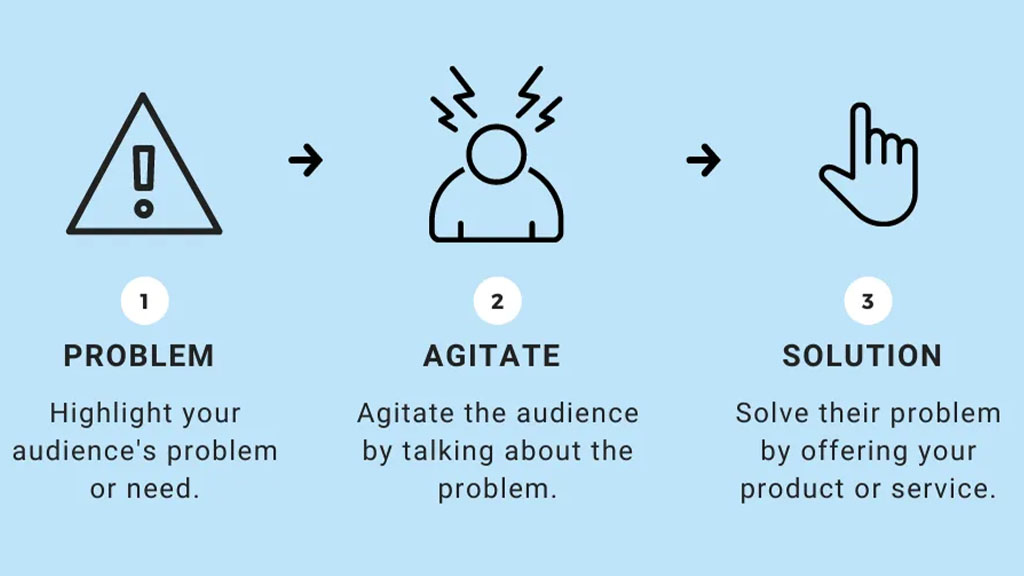 1

PROBLEM

Highlight your audience's problem or need.

2

AGITATE

Agitate the audience by talking about the problem.

3

SOLUTION

Solve their problem by offering your product or service.